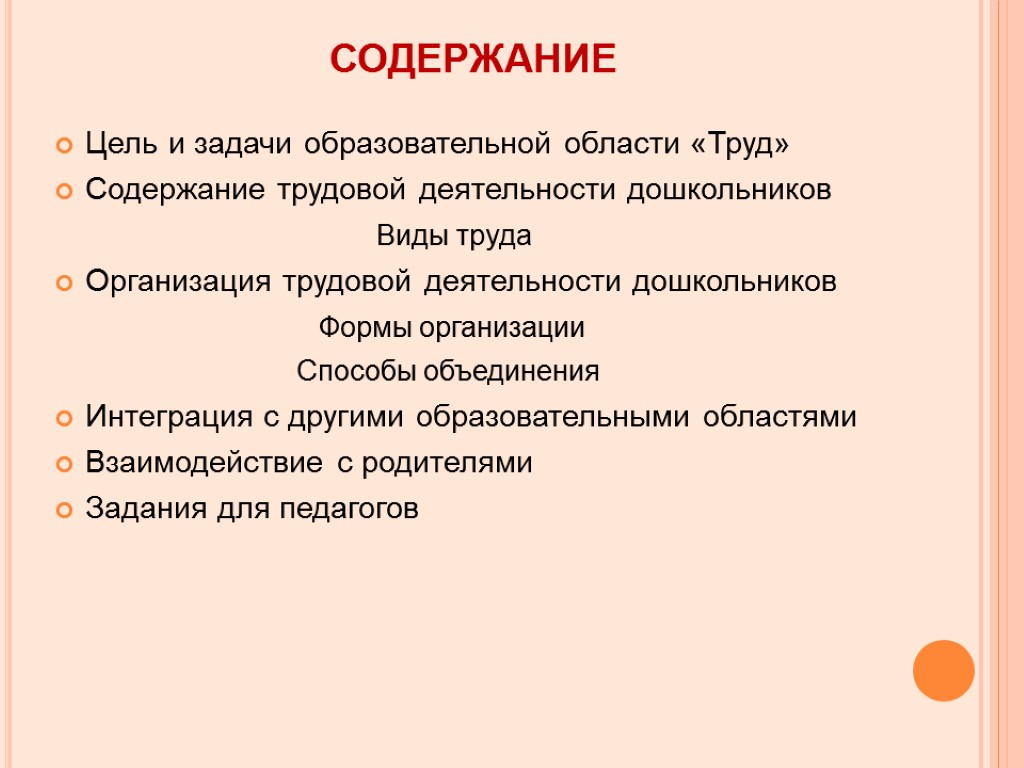 СОДЕРЖАНИЕ

Цель и задачи образовательной области «Труд»

Содержание трудовой деятельности дошкольников

Виды труда

Организация трудовой деятельности дошкольников

Формы организации

Способы объединения

Интеграция с другими образовательными областями

Взаимодействие с родителями

Задания для педагогов